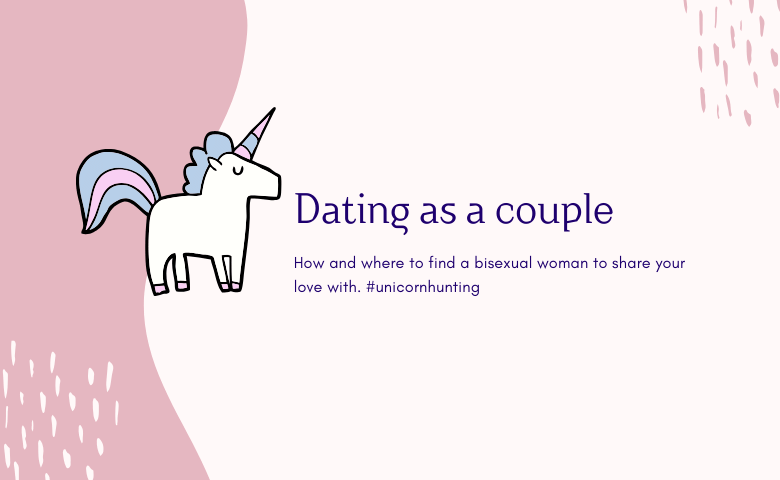 Dating as a couple

How and where to find a bisexual woman to share your love with. #unicornhunting